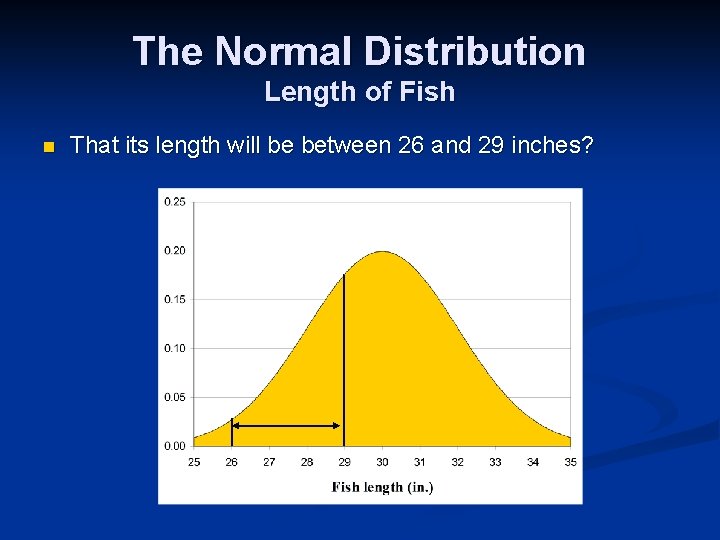 The Normal Distribution
Length of Fish

That its length will be between 26 and 29 inches?

0.25
0.20
0.15
0.10
0.05
0.00
25 26 27 28 29 30 31 32 33 34 35
Fish length (in.)